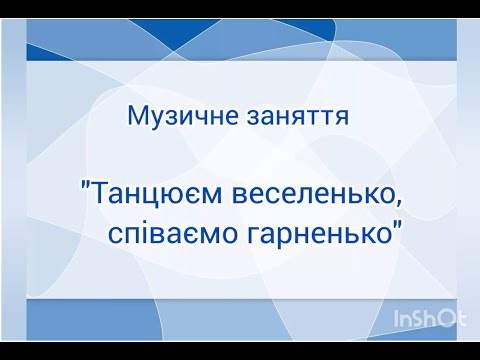 Музичне заняття

"Танцюєм веселенько, співаємо гарненько"

InShOt